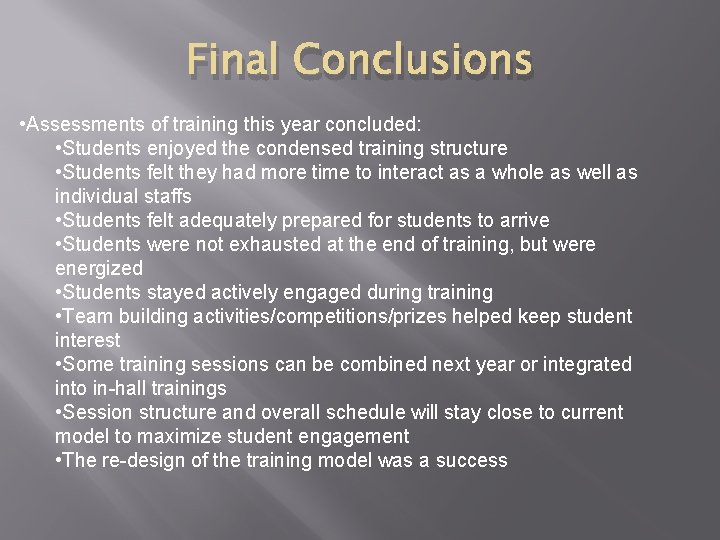 Final Conclusions

•Assessments of training this year concluded:

•Students enjoyed the condensed training structure

•Students felt they had more time to interact as a whole as well as individual staffs

•Students felt adequately prepared for students to arrive

•Students were not exhausted at the end of training, but were energized

•Students stayed actively engaged during training

•Team building activities/competitions/prizes helped keep student interest

•Some training sessions can be combined next year or integrated into in-hall trainings

•Session structure and overall schedule will stay close to current model to maximize student engagement

•The re-design of the training model was a success